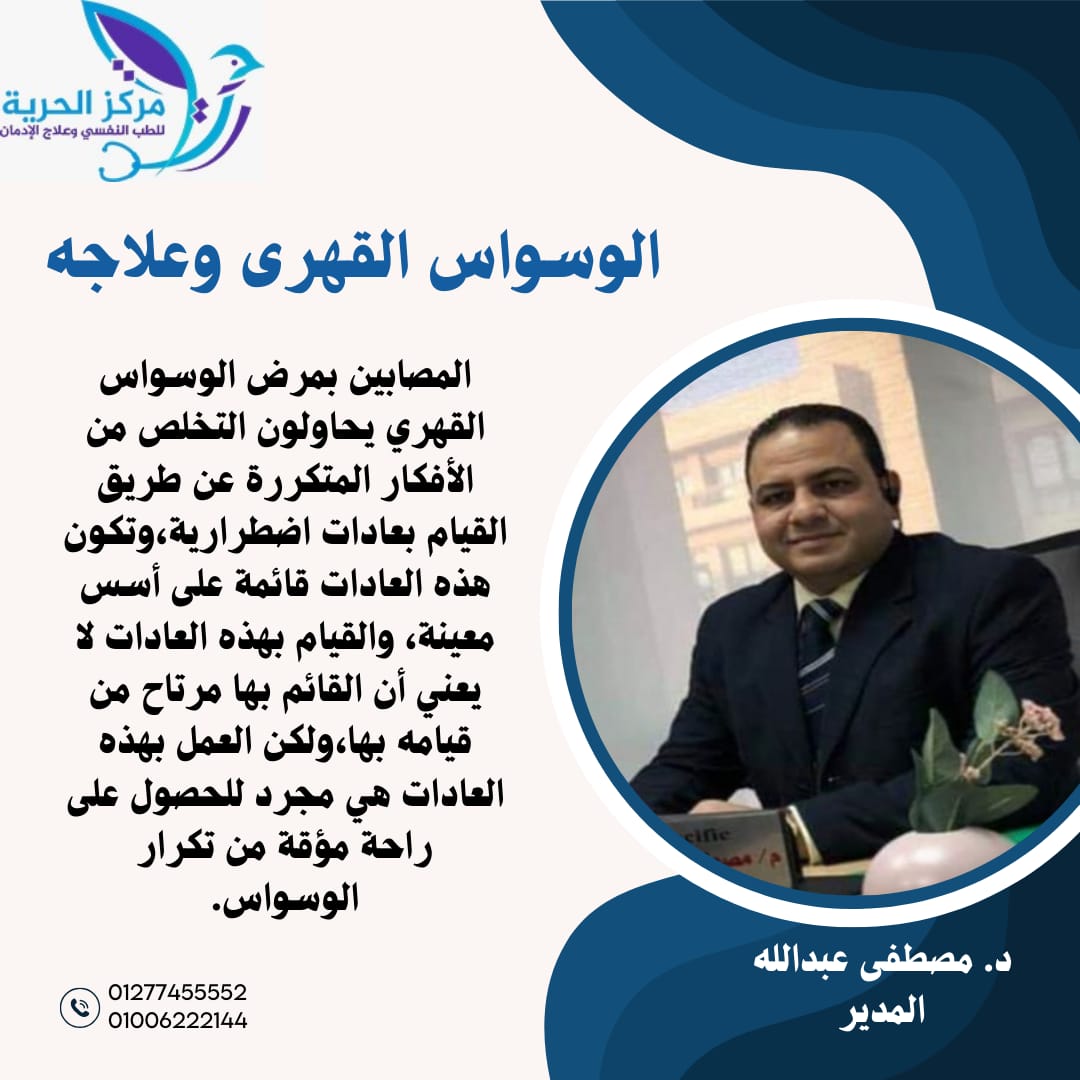 مركز الحرية
للطب النفسي وعلاج الإدمان

الوسواس القهرى وعلاجه

المصابين بمرض الوسواس القهري يحاولون التخلص من الأفكار المتكررة عن طريق القيام بعادات اضطرارية،وتكون هذه العادات قائمة على أسس معينة، والقيام بهذه العادات لا يعني أن القائم بها مرتاح من قيامه بها،ولكن العمل بهذه العادات هي مجرد للحصول على راحة مؤقة من تكرار الوسواس.

د. مصطفى عبدالله
المدير

01277455552
01006222144